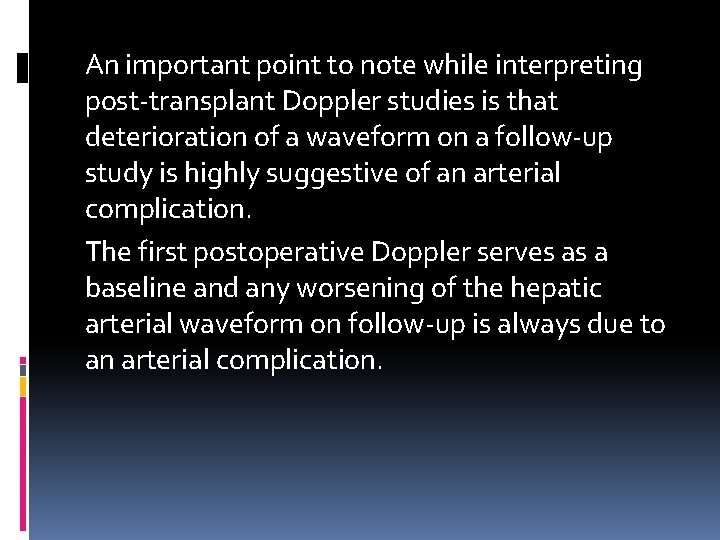 An important point to note while interpreting post-transplant Doppler studies is that deterioration of a waveform on a follow-up study is highly suggestive of an arterial complication.

The first postoperative Doppler serves as a baseline and any worsening of the hepatic arterial waveform on follow-up is always due to an arterial complication.